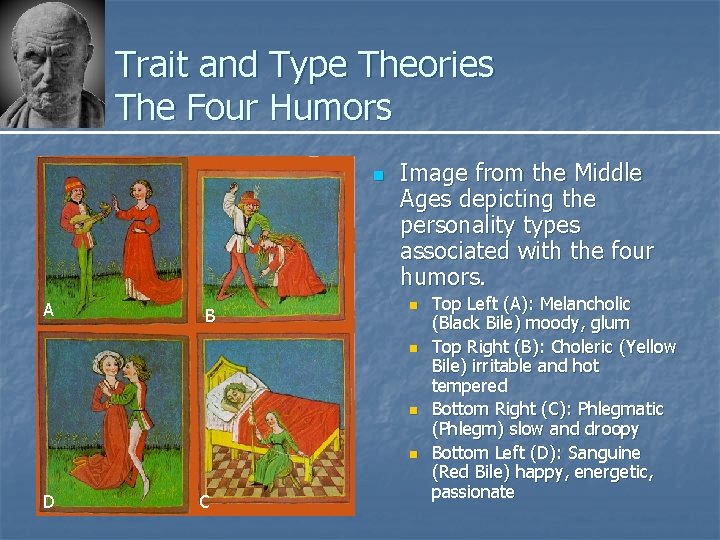 Trait and Type Theories
The Four Humors

A
B
D
C

Image from the Middle Ages depicting the personality types associated with the four humors.

Top Left (A): Melancholic (Black Bile) moody, glum
Top Right (B): Choleric (Yellow Bile) irritable and hot tempered
Bottom Right (C): Phlegmatic (Phlegm) slow and droopy
Bottom Left (D): Sanguine (Red Bile) happy, energetic, passionate